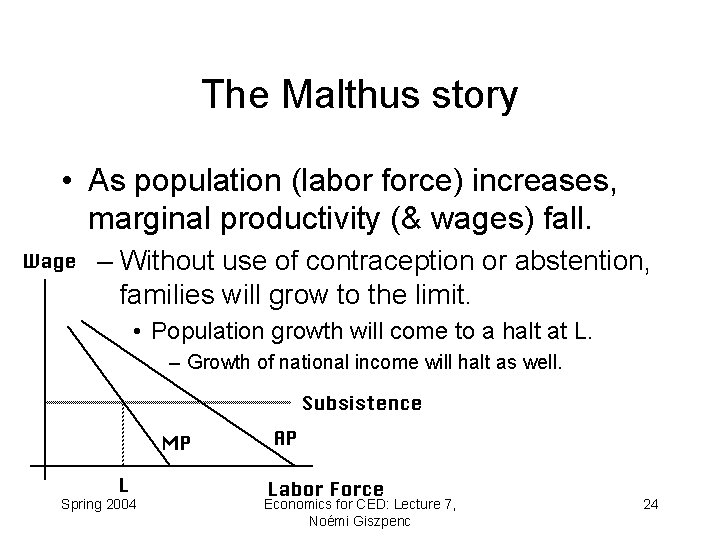 The Malthus story

• As population (labor force) increases, marginal productivity (& wages) fall.
  – Without use of contraception or abstention, families will grow to the limit.
    • Population growth will come to a halt at L.
      – Growth of national income will halt as well.

Wage

Subsistence

MP

AP

L

Labor Force

Spring 2004

Economics for CED: Lecture 7, Noémi Giszpenc

24